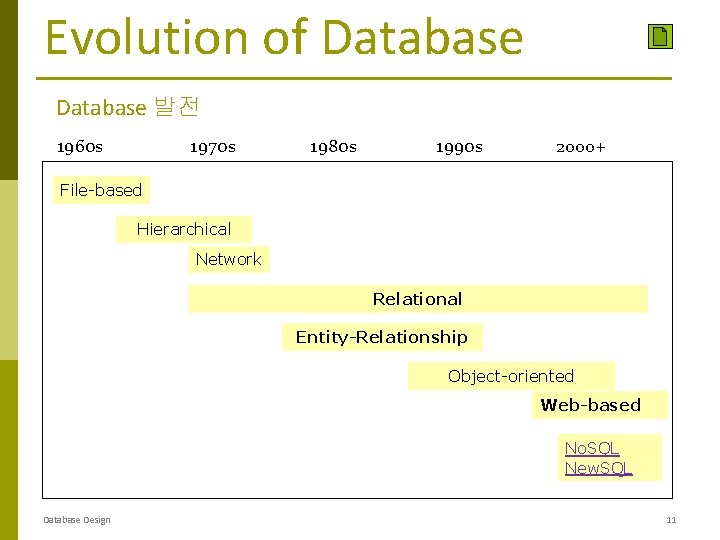 Evolution of Database

Database 발전

1960s 1970s 1980s 1990s 2000+

File-based

Hierarchical

Network

Relational

Entity-Relationship

Object-oriented

Web-based

NoSQL
NewSQL

Database Design

11